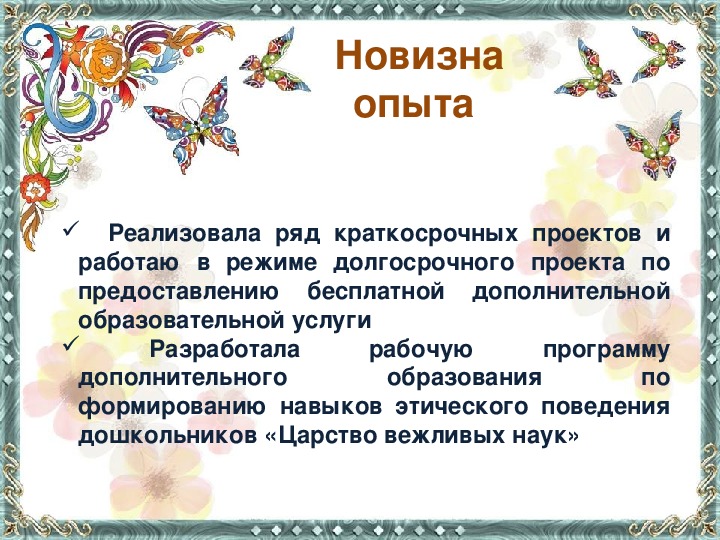 Новизна опыта

✓ Реализовала ряд краткосрочных проектов и работаю в режиме долгосрочного проекта по предоставлению бесплатной дополнительной образовательной услуги

✓ Разработала рабочую программу дополнительного образования по формированию навыков этического поведения дошкольников «Царство вежливых наук»